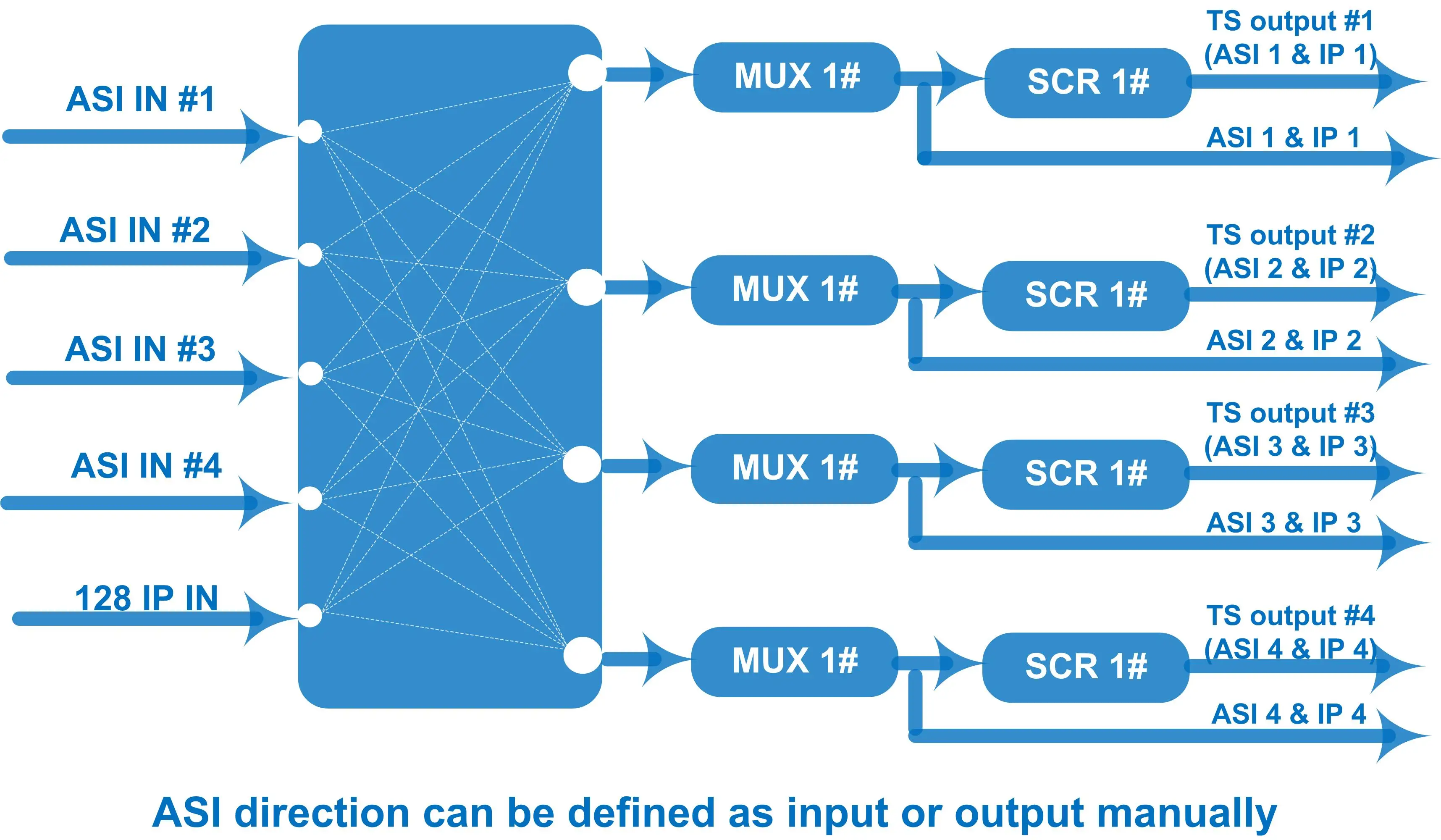 ASI IN #1

ASI IN #2

ASI IN #3

ASI IN #4

128 IP IN

MUX 1#

SCR 1#

TS output #1
(ASI 1 & IP 1)

ASI 1 & IP 1

MUX 1#

SCR 1#

TS output #2
(ASI 2 & IP 2)

ASI 2 & IP 2

MUX 1#

SCR 1#

TS output #3
(ASI 3 & IP 3)

ASI 3 & IP 3

MUX 1#

SCR 1#

TS output #4
(ASI 4 & IP 4)

ASI 4 & IP 4

ASI direction can be defined as input or output manually